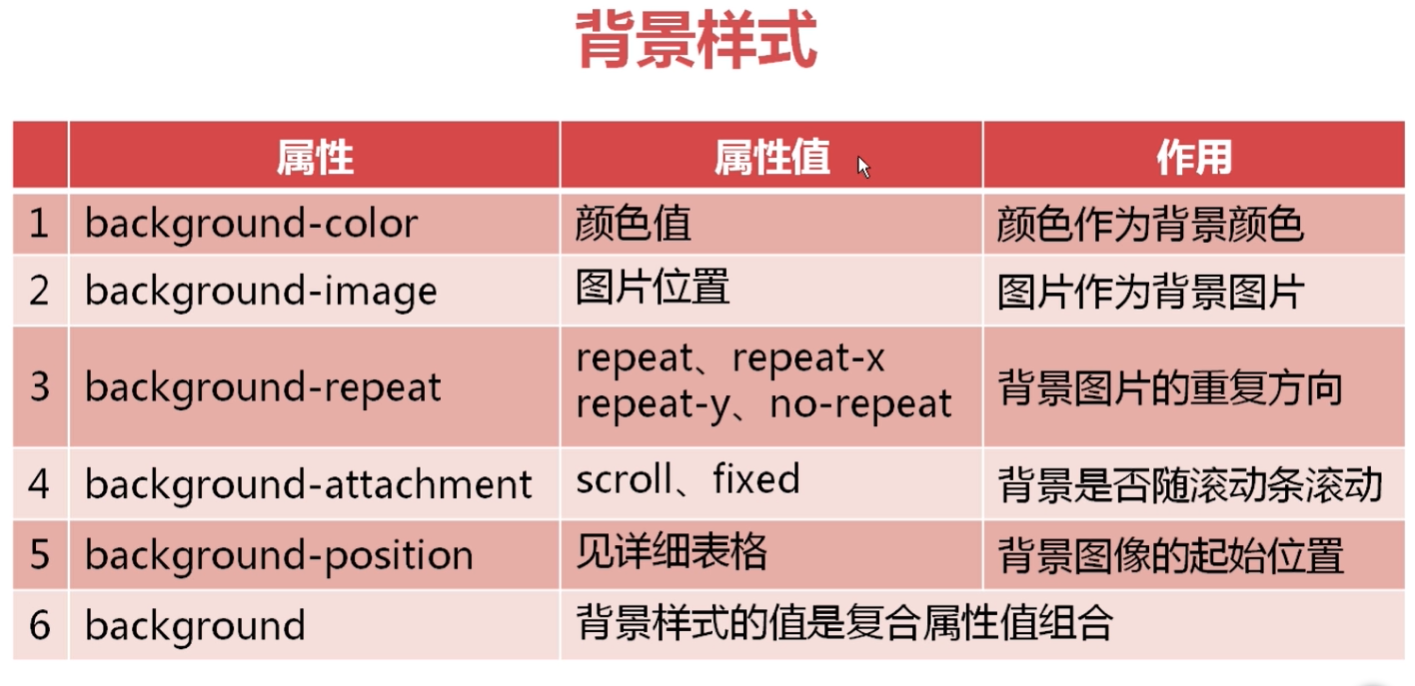 背景样式

| | 属性 | 属性值 | 作用 |
|---|---|---|---|
| 1 | background-color | 颜色值 | 颜色作为背景颜色 |
| 2 | background-image | 图片位置 | 图片作为背景图片 |
| 3 | background-repeat | repeat、repeat-x repeat-y、no-repeat | 背景图片的重复方向 |
| 4 | background-attachment | scroll、fixed | 背景是否随滚动条滚动 |
| 5 | background-position | 见详细表格 | 背景图像的起始位置 |
| 6 | background | 背景样式的值是复合属性值组合 | |